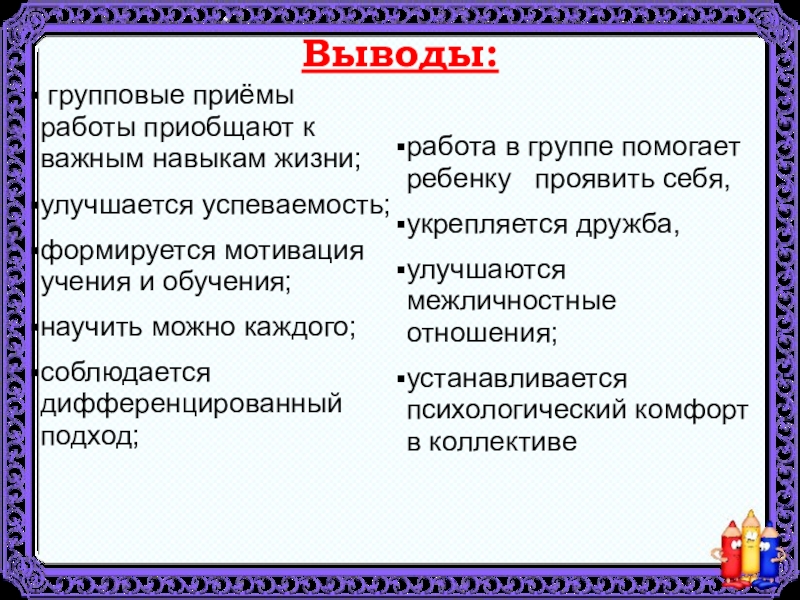 Выводы:

▪ групповые приёмы работы приобщают к важным навыкам жизни;

▪улучшается успеваемость;

▪формируется мотивация учения и обучения;

▪научить можно каждого;

▪соблюдается дифференцированный подход;

▪работа в группе помогает ребенку проявить себя,

▪укрепляется дружба,

▪улучшаются межличностные отношения;

▪устанавливается психологический комфорт в коллективе